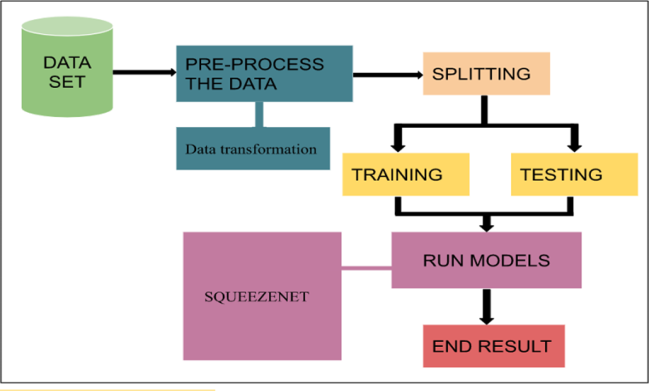 DATA SET

PRE-PROCESS THE DATA

Data transformation

SPLITTING

TRAINING

TESTING

RUN MODELS

SQUEEZENET

END RESULT